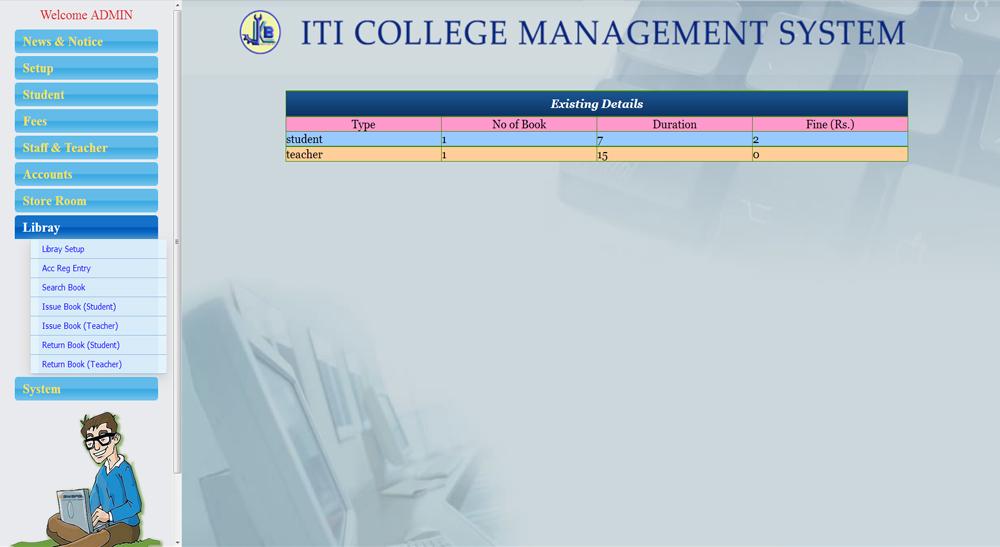 Welcome ADMIN

News & Notice
Setup
Student
Fees
Staff & Teacher
Accounts
Store Room
Libray
Libray Setup
Acc Reg Entry
Search Book
Issue Book (Student)
Issue Book (Teacher)
Return Book (Student)
Return Book (Teacher)
System

ITI COLLEGE MANAGEMENT SYSTEM

Existing Details

| Type | No of Book | Duration | Fine (Rs.) |
|---|---|---|---|
| student | 1 | 7 | 2 |
| teacher | 1 | 15 | 0 |